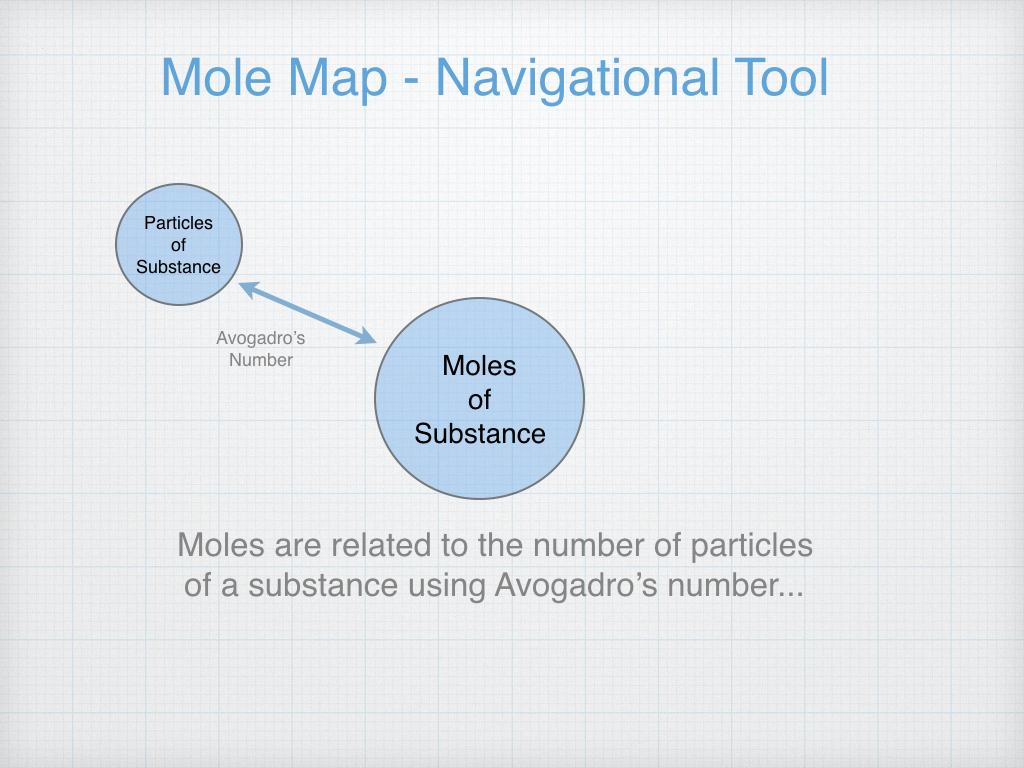 Mole Map - Navigational Tool

Particles of Substance

Avogadro's Number

Moles of Substance

Moles are related to the number of particles of a substance using Avogadro's number...